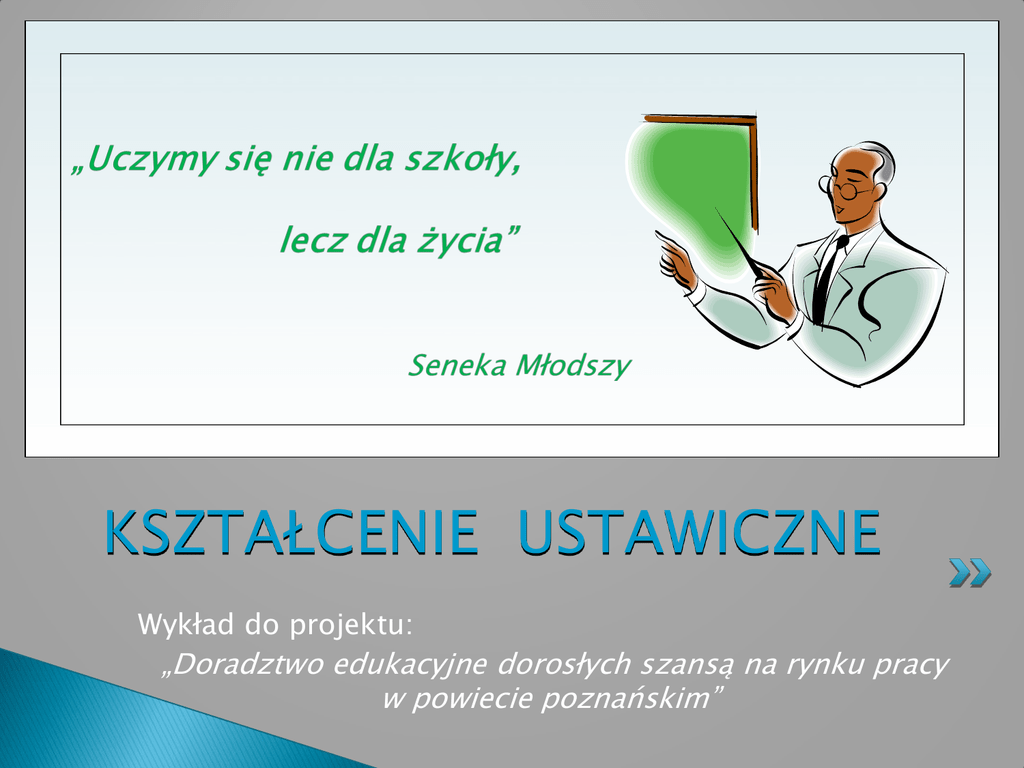 „Uczymy się nie dla szkoły,

lecz dla życia”

Seneka Młodszy

KSZTAŁCENIE USTAWICZNE

Wykład do projektu:

„Doradztwo edukacyjne dorosłych szansą na rynku pracy w powiecie poznańskim”